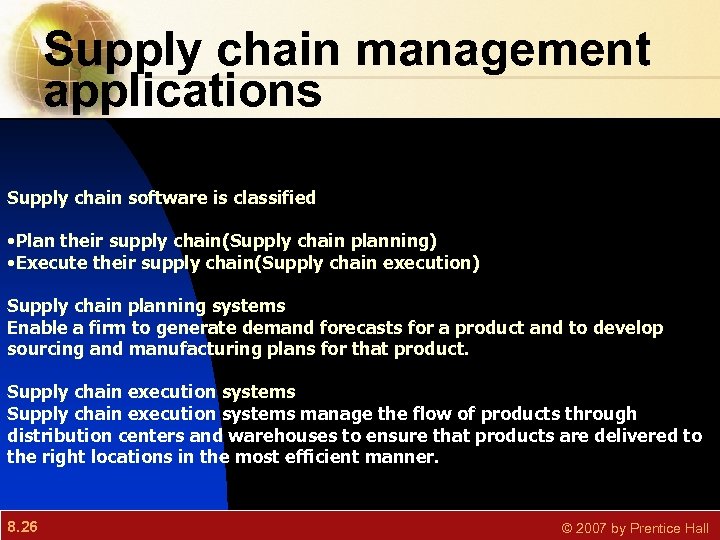 Supply chain management applications

Supply chain software is classified

•Plan their supply chain(Supply chain planning)
•Execute their supply chain(Supply chain execution)

Supply chain planning systems
Enable a firm to generate demand forecasts for a product and to develop sourcing and manufacturing plans for that product.

Supply chain execution systems
Supply chain execution systems manage the flow of products through distribution centers and warehouses to ensure that products are delivered to the right locations in the most efficient manner.

8.26

© 2007 by Prentice Hall